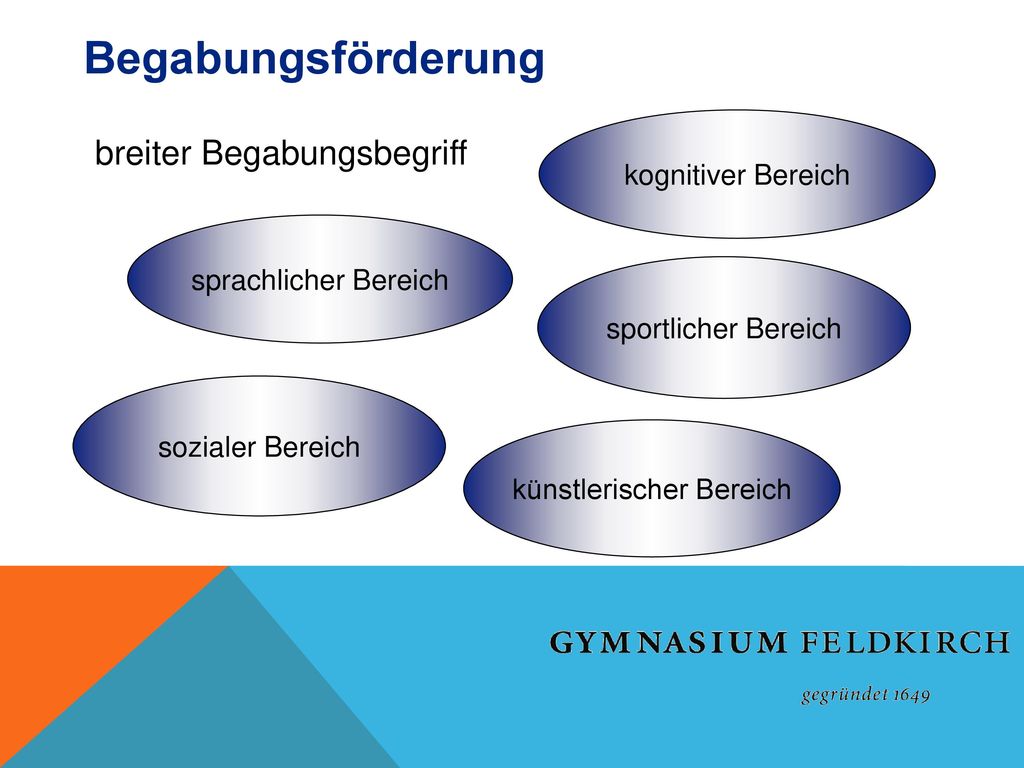 Begabungsförderung

breiter Begabungsbegriff

kognitiver Bereich

sprachlicher Bereich

sportlicher Bereich

sozialer Bereich

künstlerischer Bereich

GYMNASIUM FELDKIRCH

gegründet 1649